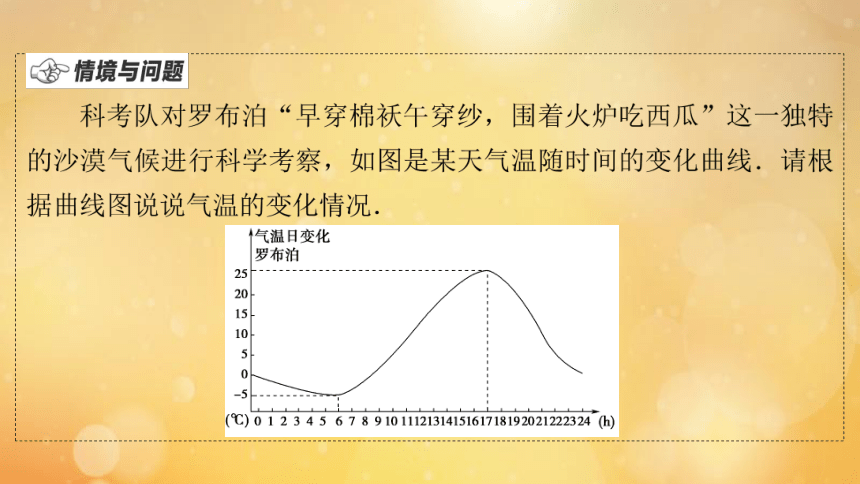 情境与问题

科考队对罗布泊“早穿棉袄午穿纱，围着火炉吃西瓜”这一独特的沙漠气候进行科学考察，如图是某天气温随时间的变化曲线．请根据曲线图说说气温的变化情况．

气温日变化
罗布泊
25
20
15
10
5
0
-5
(℃) 0 1 2 3 4 5 6 7 8 9 10 11 12 13 14 15 16 17 18 19 20 21 22 23 24 (h)